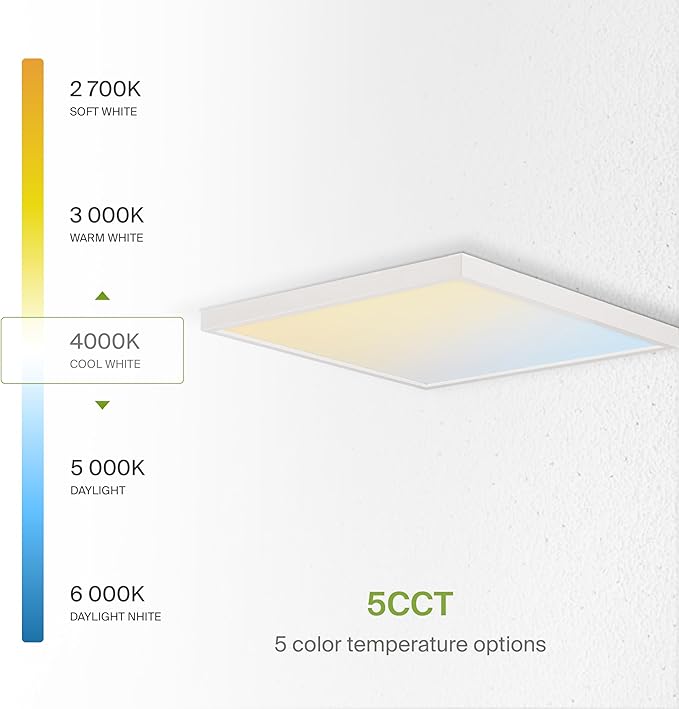 2 700K
SOFT WHITE

3 000K
WARM WHITE

4000K
COOL WHITE

5 000K
DAYLIGHT

6 000K
DAYLIGHT NHITE

5CCT
5 color temperature options